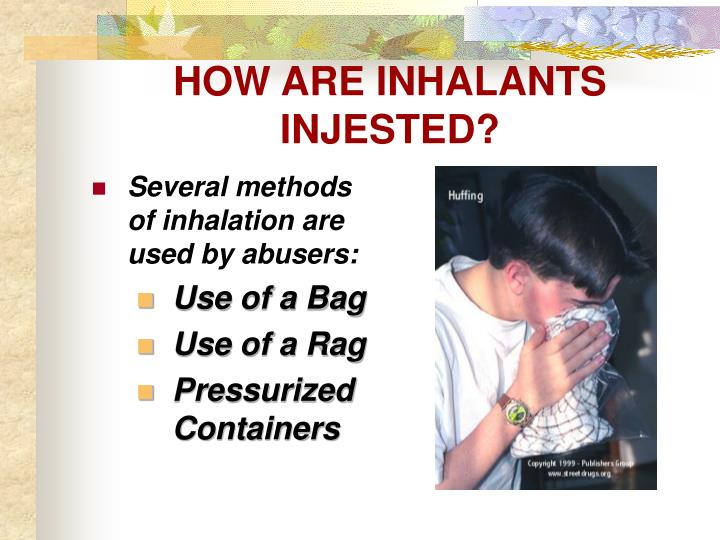 HOW ARE INHALANTS INJESTED?

Several methods of inhalation are used by abusers:

Use of a Bag

Use of a Rag

Pressurized Containers

Huffing

Copyright 1999 - Publishers Group
www.streetdrugs.org